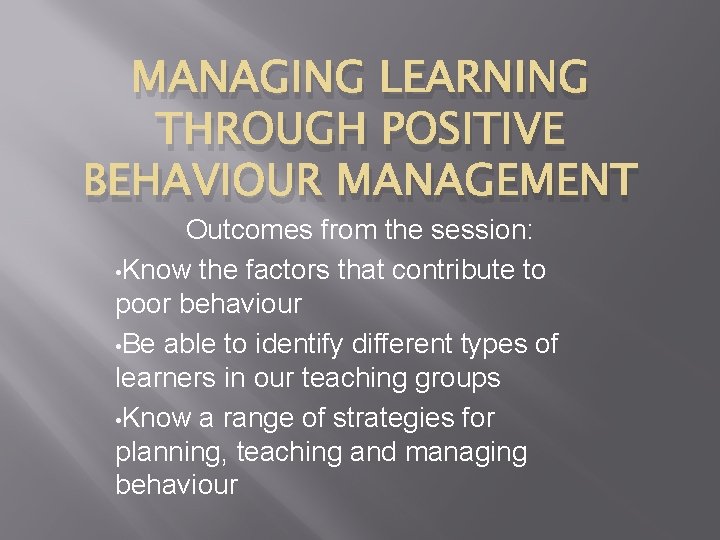 MANAGING LEARNING THROUGH POSITIVE BEHAVIOUR MANAGEMENT

Outcomes from the session:

•Know the factors that contribute to poor behaviour

•Be able to identify different types of learners in our teaching groups

•Know a range of strategies for planning, teaching and managing behaviour